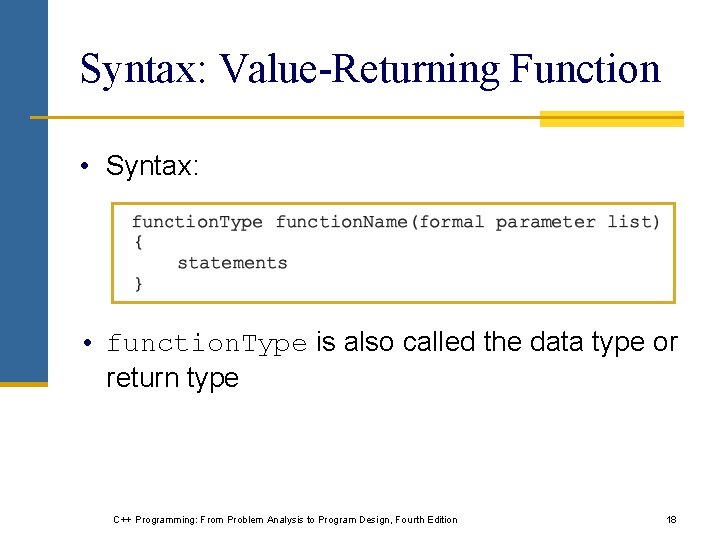 Syntax: Value-Returning Function

• Syntax:

functionType functionName(formal parameter list)
{
    statements
}

• functionType is also called the data type or return type

C++ Programming: From Problem Analysis to Program Design, Fourth Edition

18